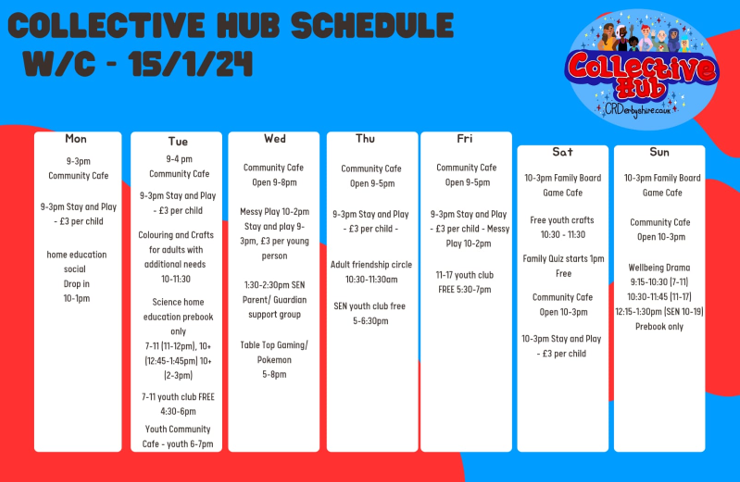 COLLECTIVE HUB SCHEDULE
W/C - 15/1/24

Collective Hub
CRDerbyshire.co.uk

Mon

9-3pm
Community Cafe

9-3pm Stay and Play - £3 per child

home education social
Drop in
10-1pm

Tue

9-4 pm
Community Cafe

9-3pm Stay and Play - £3 per child

Colouring and Crafts for adults with additional needs
10-11:30

Science home education prebook only
7-11 (11-12pm), 10+ (12:45-1:45pm) 10+ (2-3pm)

7-11 youth club FREE
4:30-6pm

Youth Community Cafe - youth 6-7pm

Wed

Community Cafe
Open 9-8pm

Messy Play 10-2pm
Stay and play 9-3pm, £3 per young person

1:30-2:30pm SEN Parent/ Guardian support group

Table Top Gaming/ Pokemon
5-8pm

Thu

Community Cafe
Open 9-5pm

9-3pm Stay and Play - £3 per child -

Adult friendship circle
10:30-11:30am

SEN youth club free
5-6:30pm

Fri

Community Cafe
Open 9-5pm

9-3pm Stay and Play - £3 per child - Messy Play 10-2pm

11-17 youth club
FREE 5:30-7pm

Sat

10-3pm Family Board Game Cafe

Free youth crafts
10:30 - 11:30

Family Quiz starts 1pm
Free

Community Cafe
Open 10-3pm

10-3pm Stay and Play - £3 per child

Sun

10-3pm Family Board Game Cafe

Community Cafe
Open 10-3pm

Wellbeing Drama
9:15-10:30 (7-11)
10:30-11:45 (11-17)
12:15-1:30pm (SEN 10-19)
Prebook only